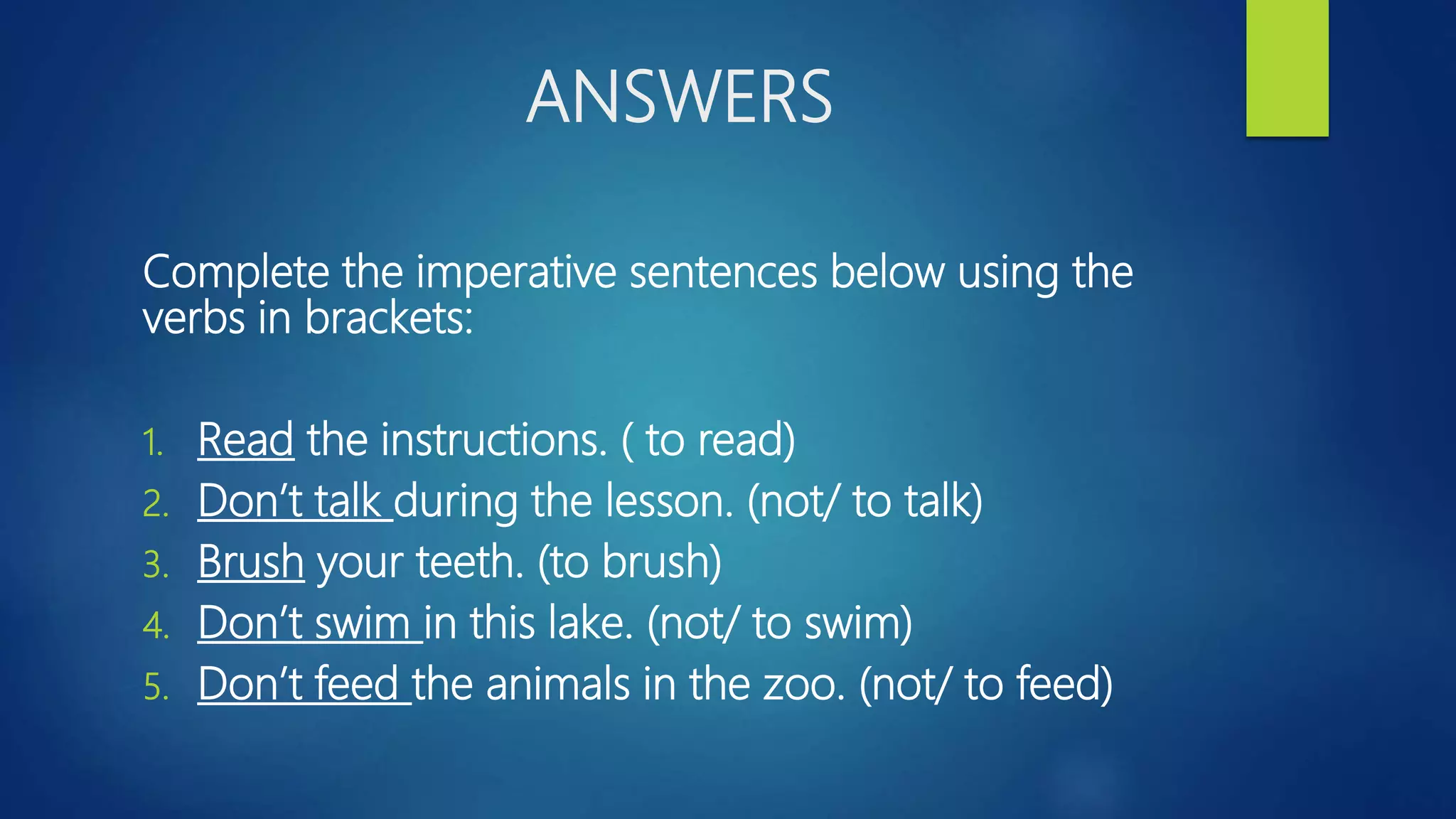 ANSWERS

Complete the imperative sentences below using the verbs in brackets:

1. Read the instructions. ( to read)
2. Don’t talk during the lesson. (not/ to talk)
3. Brush your teeth. (to brush)
4. Don’t swim in this lake. (not/ to swim)
5. Don’t feed the animals in the zoo. (not/ to feed)